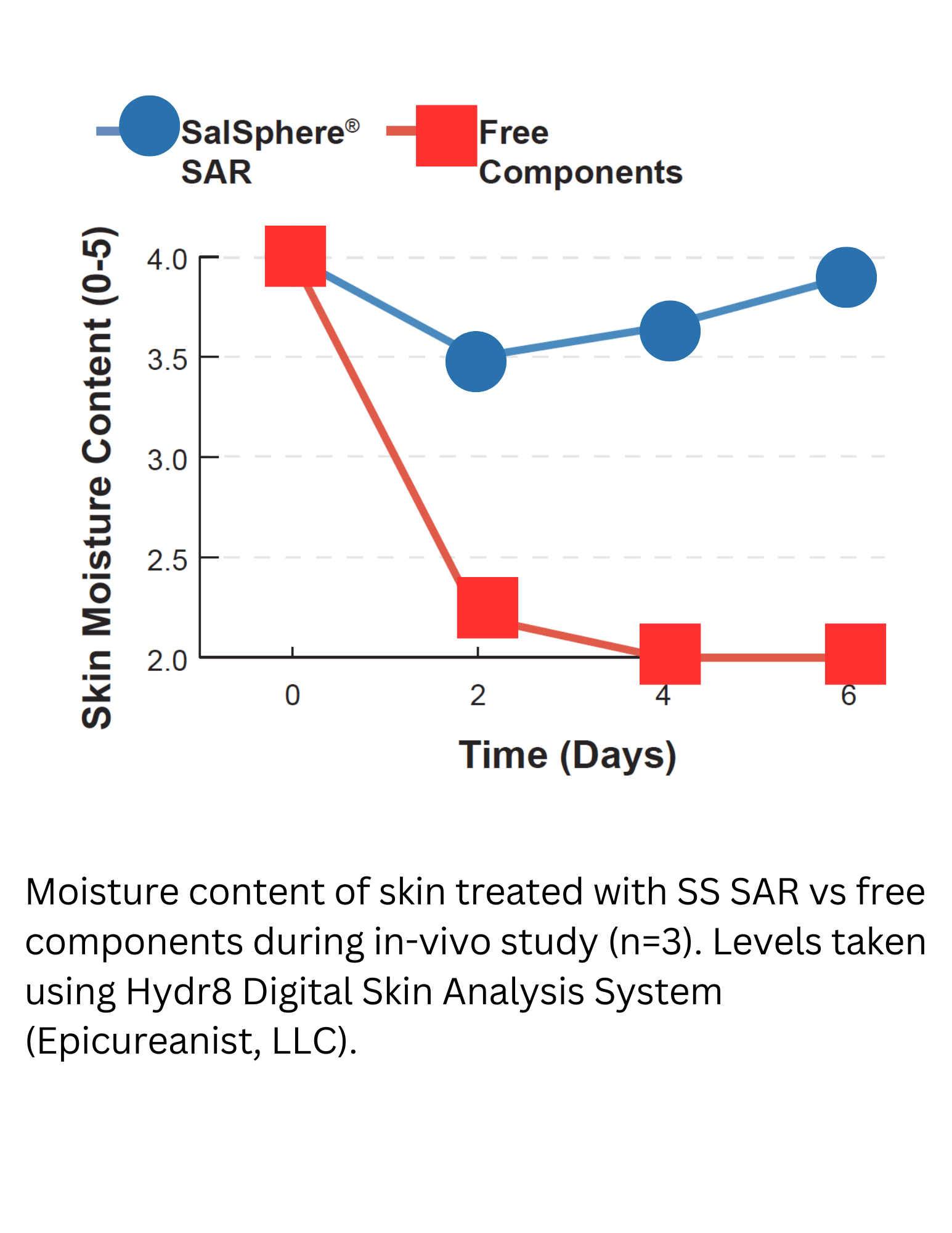 SalSphere® SAR

Free Components

Skin Moisture Content (0-5)

4.0
3.5
3.0
2.5
2.0

0
2
4
6

Time (Days)

Moisture content of skin treated with SS SAR vs free components during in-vivo study (n=3). Levels taken using Hydr8 Digital Skin Analysis System (Epicureanist, LLC).